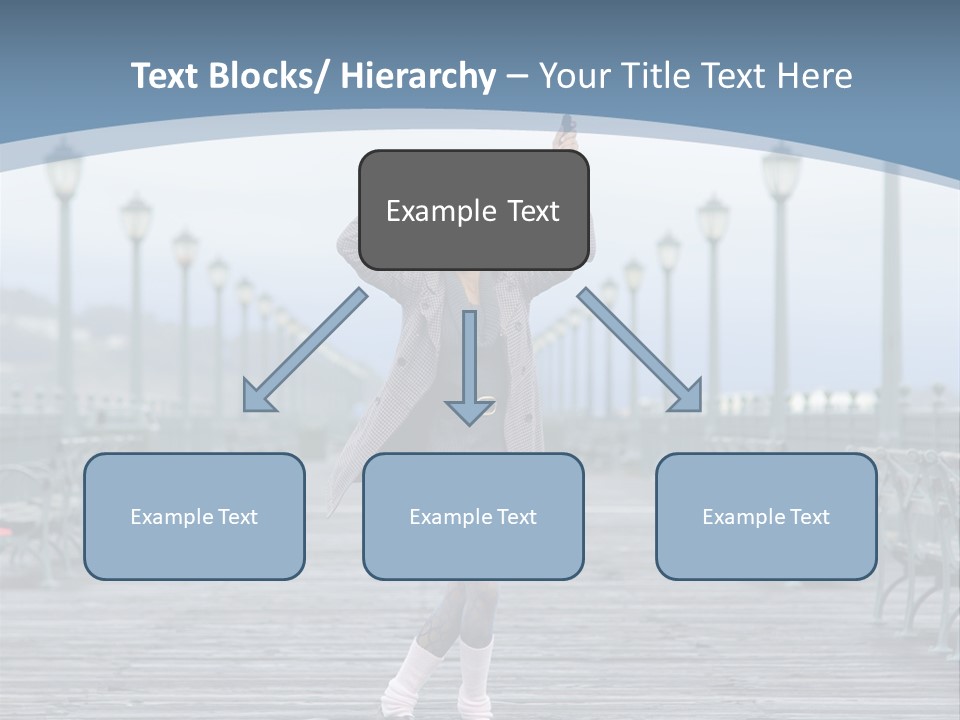 Text Blocks/ Hierarchy – Your Title Text Here

Example Text

Example Text

Example Text

Example Text